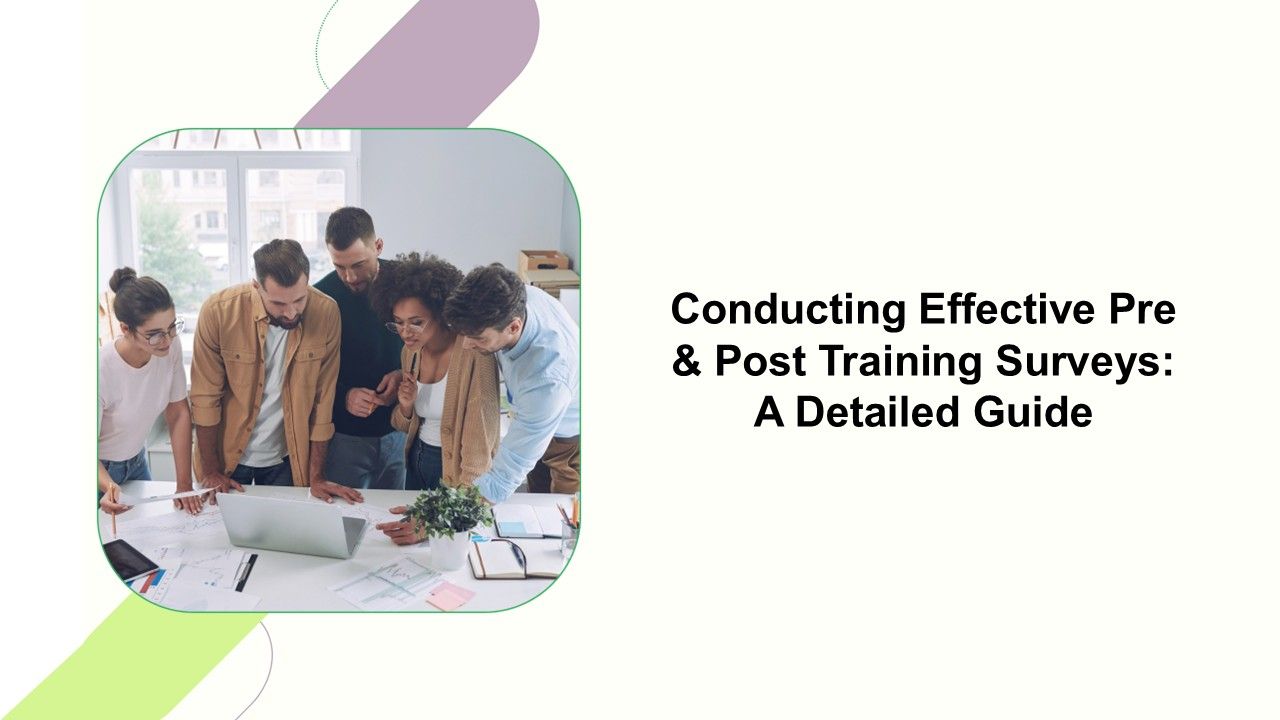 Conducting Effective Pre & Post Training Surveys: A Detailed Guide